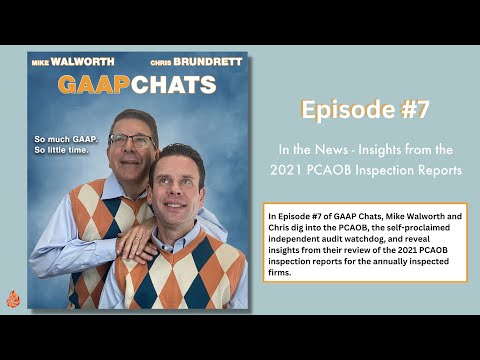 MIKE WALWORTH CHRIS BRUNDRETT

GAAPCHATS

So much GAAP.
So little time.

Episode #7

In the News - Insights from the 2021 PCAOB Inspection Reports

In Episode #7 of GAAP Chats, Mike Walworth and Chris dig into the PCAOB, the self-proclaimed independent audit watchdog, and reveal insights from their review of the 2021 PCAOB inspection reports for the annually inspected firms.